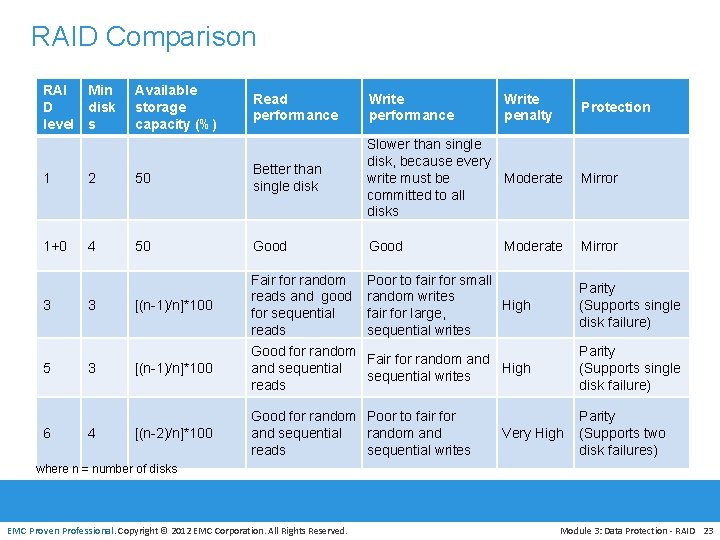 RAID Comparison

| RAID level | Min disks | Available storage capacity (%) | Read performance | Write performance | Write penalty | Protection |
|---|---|---|---|---|---|---|
| 1 | 2 | 50 | Better than single disk | Slower than single disk, because every write must be committed to all disks | Moderate | Mirror |
| 1+0 | 4 | 50 | Good | Good | Moderate | Mirror |
| 3 | 3 | [(n-1)/n]*100 | Fair for random reads and good for sequential reads | Poor to fair for small random writes fair for large, sequential writes | High | Parity (Supports single disk failure) |
| 5 | 3 | [(n-1)/n]*100 | Good for random and sequential reads | Fair for random and sequential writes | High | Parity (Supports single disk failure) |
| 6 | 4 | [(n-2)/n]*100 | Good for random and sequential reads | Poor to fair for random and sequential writes | Very High | Parity (Supports two disk failures) |

where n = number of disks

EMC Proven Professional. Copyright © 2012 EMC Corporation. All Rights Reserved.

Module 3: Data Protection - RAID 23